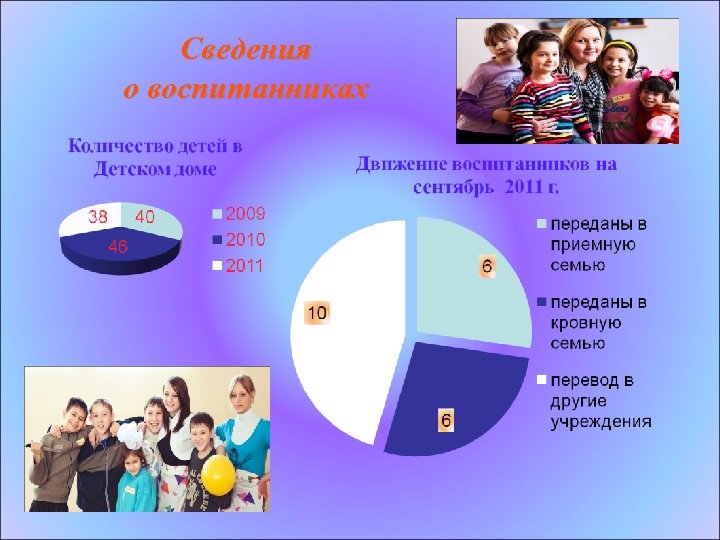 Сведения
о воспитанниках

Количество детей в Детском доме

38
40
46

2009
2010
2011

Движение воспитанников на сентябрь 2011 г.

6
6
10

переданы в приемную семью
переданы в кровную семью
перевод в другие учреждения